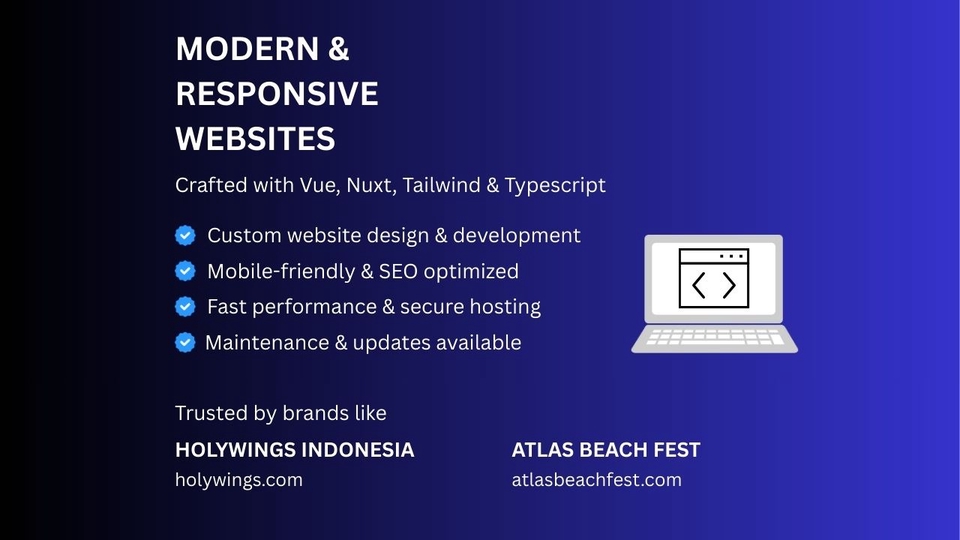 MODERN & RESPONSIVE WEBSITES

Crafted with Vue, Nuxt, Tailwind & Typescript

Custom website design & development
Mobile-friendly & SEO optimized
Fast performance & secure hosting
Maintenance & updates available

Trusted by brands like

HOLYWINGS INDONESIA
holywings.com

ATLAS BEACH FEST
atlasbeachfest.com